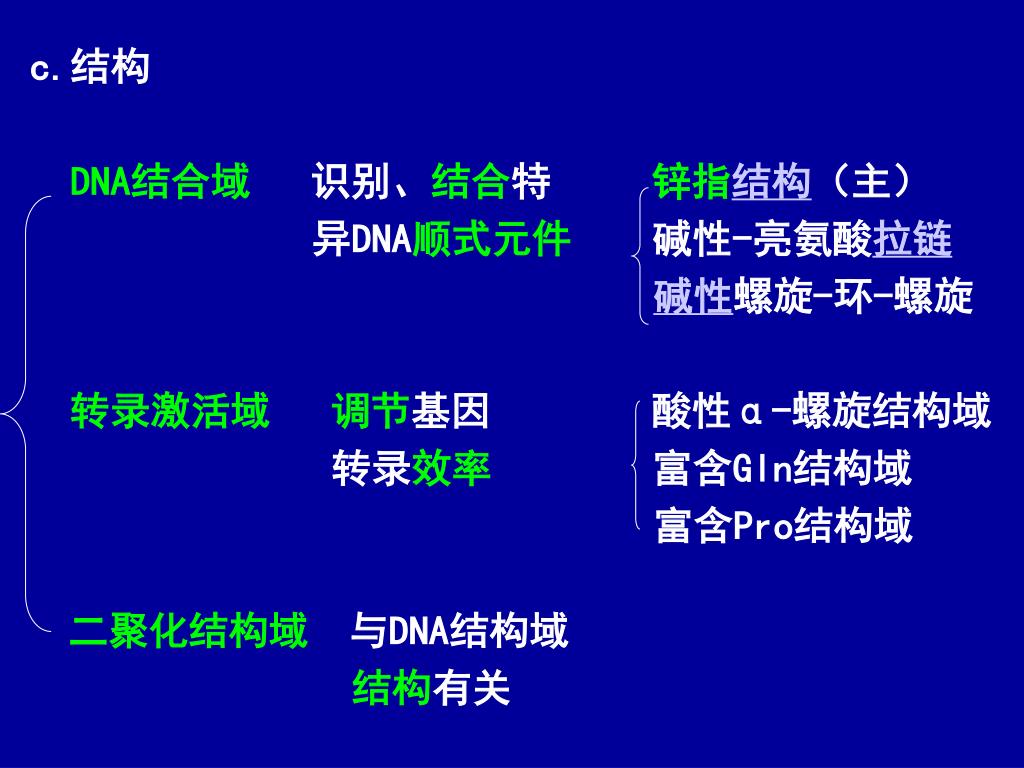 c. 结构

DNA结合域　识别、结合特异DNA顺式元件　锌指结构（主）
碱性-亮氨酸拉链
碱性螺旋-环-螺旋

转录激活域　调节基因转录效率　酸性α-螺旋结构域
富含Gln结构域
富含Pro结构域

二聚化结构域　与DNA结构域结构有关